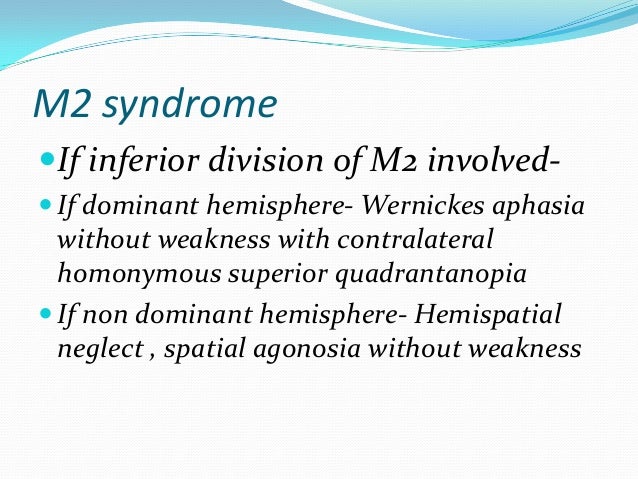 M2 syndrome

If inferior division of M2 involved-

If dominant hemisphere- Wernickes aphasia without weakness with contralateral homonymous superior quadrantanopia

If non dominant hemisphere- Hemispatial neglect , spatial agonosia without weakness